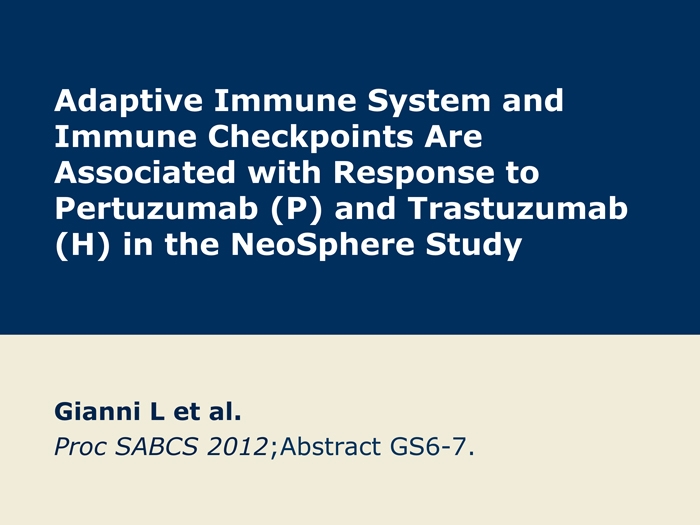 Adaptive Immune System and Immune Checkpoints Are Associated with Response to Pertuzumab (P) and Trastuzumab (H) in the NeoSphere Study

Gianni L et al.
Proc SABCS 2012;Abstract GS6-7.